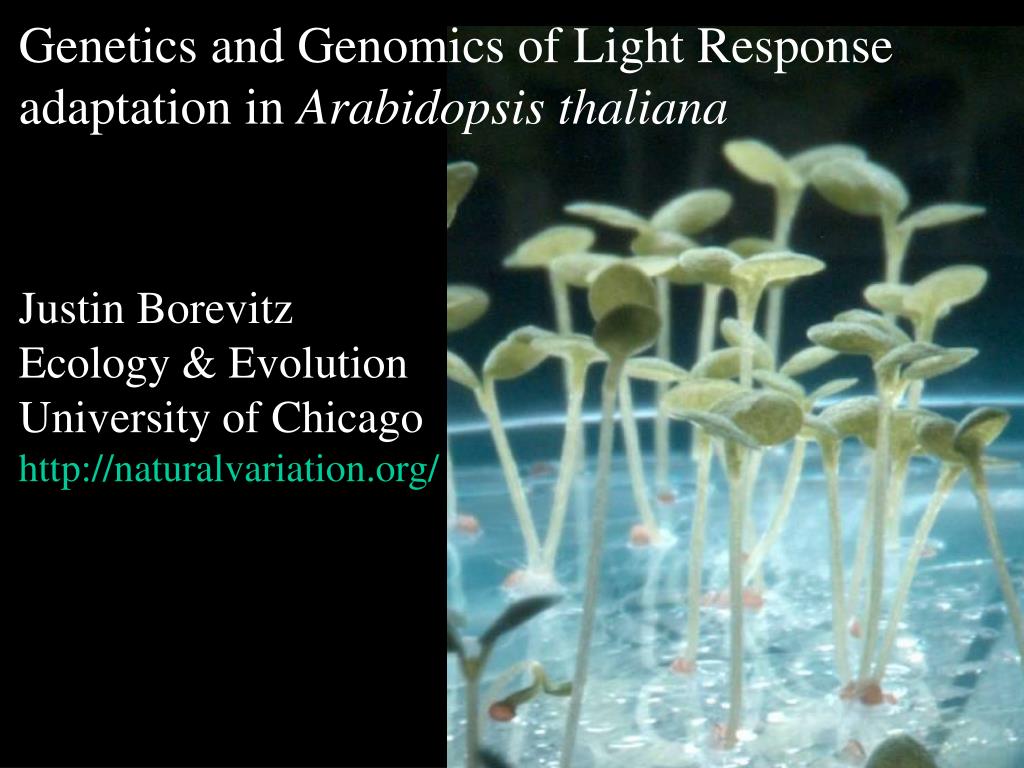 Genetics and Genomics of Light Response adaptation in Arabidopsis thaliana

Justin Borevitz
Ecology & Evolution
University of Chicago
http://naturalvariation.org/